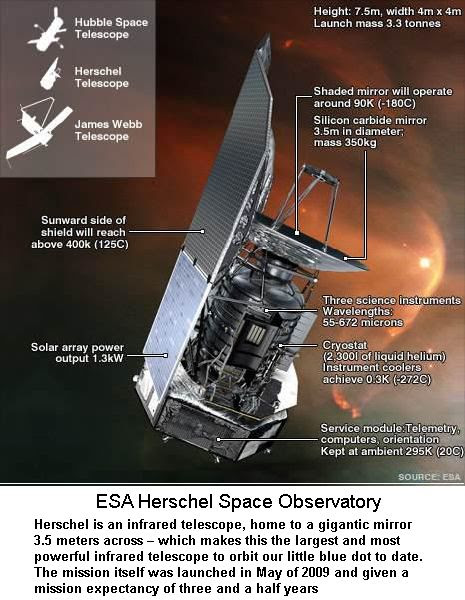 Hubble Space Telescope

Herschel Telescope

James Webb Telescope

Height: 7.5m, width 4m x 4m
Launch mass 3.3 tonnes

Shaded mirror will operate around 90K (-180C)

Silicon carbide mirror 3.5m in diameter; mass 350kg

Sunward side of shield will reach above 400k (125C)

Three science instruments Wavelengths: 55-672 microns

Solar array power output 1.3kW

Cryostat (2,300l of liquid helium) Instrument coolers achieve 0.3K (-272C)

Service module:Telemetry, computers, orientation Kept at ambient 295K (20C)

SOURCE: ESA

ESA Herschel Space Observatory

Herschel is an infrared telescope, home to a gigantic mirror 3.5 meters across – which makes this the largest and most powerful infrared telescope to orbit our little blue dot to date. The mission itself was launched in May of 2009 and given a mission expectancy of three and a half years